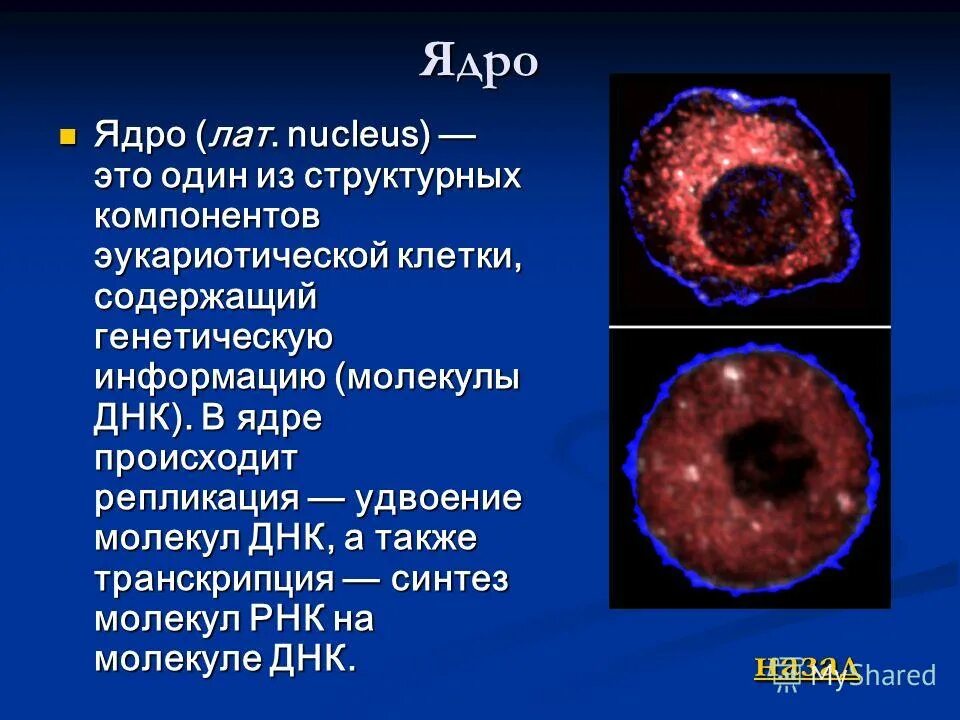 Ядро

Ядро (лат. nucleus) — это один из структурных компонентов эукариотической клетки, содержащий генетическую информацию (молекулы ДНК). В ядре происходит репликация — удвоение молекул ДНК, а также транскрипция — синтез молекул РНК на молекуле ДНК.

назад

MyShared